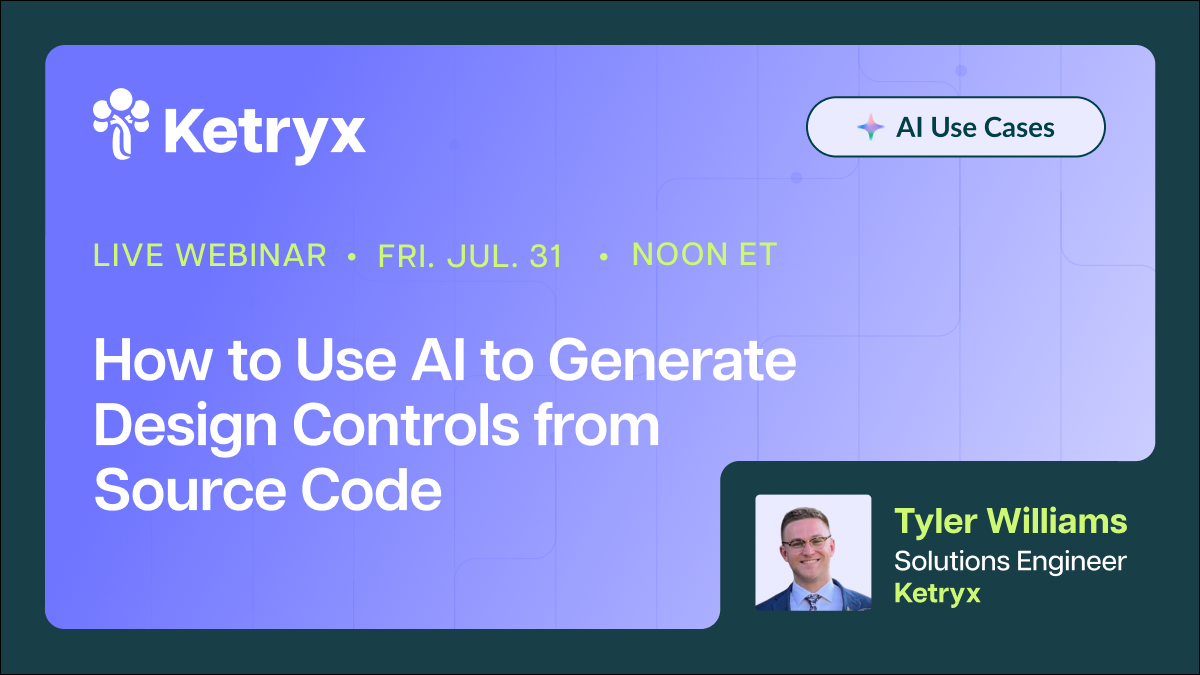 Ketryx

AI Use Cases

LIVE WEBINAR • FRI. JUL. 31 • NOON ET

How to Use AI to Generate Design Controls from Source Code

Tyler Williams
Solutions Engineer
Ketryx